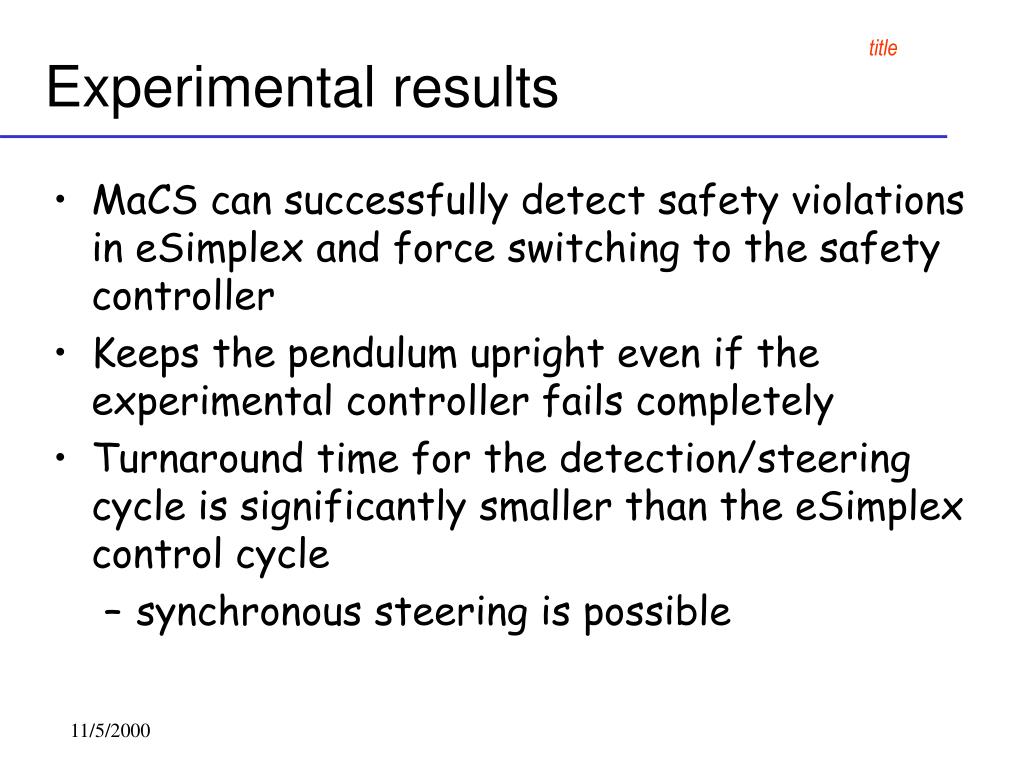 title

Experimental results

• MaCS can successfully detect safety violations in eSimplex and force switching to the safety controller
• Keeps the pendulum upright even if the experimental controller fails completely
• Turnaround time for the detection/steering cycle is significantly smaller than the eSimplex control cycle
– synchronous steering is possible

11/5/2000